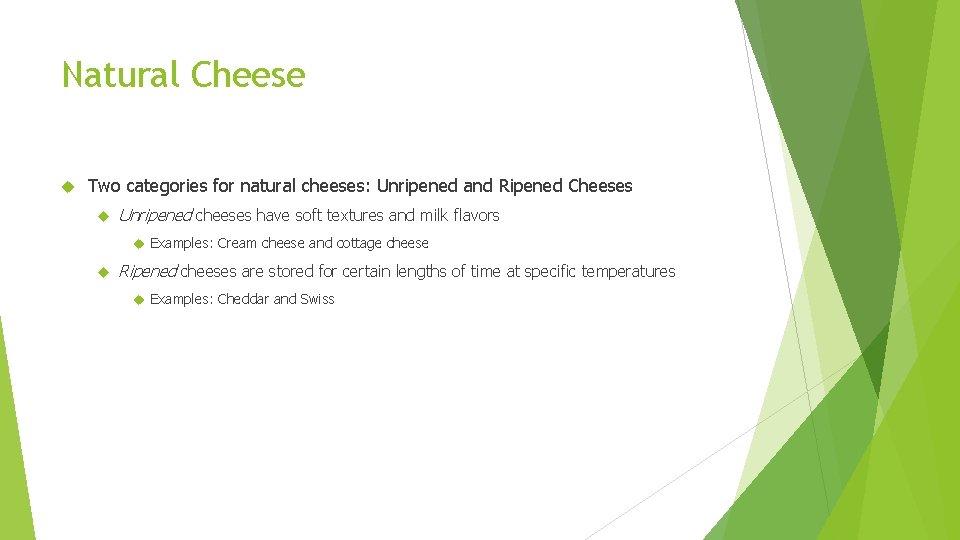 Natural Cheese

Two categories for natural cheeses: Unripened and Ripened Cheeses

Unripened cheeses have soft textures and milk flavors

Examples: Cream cheese and cottage cheese

Ripened cheeses are stored for certain lengths of time at specific temperatures

Examples: Cheddar and Swiss